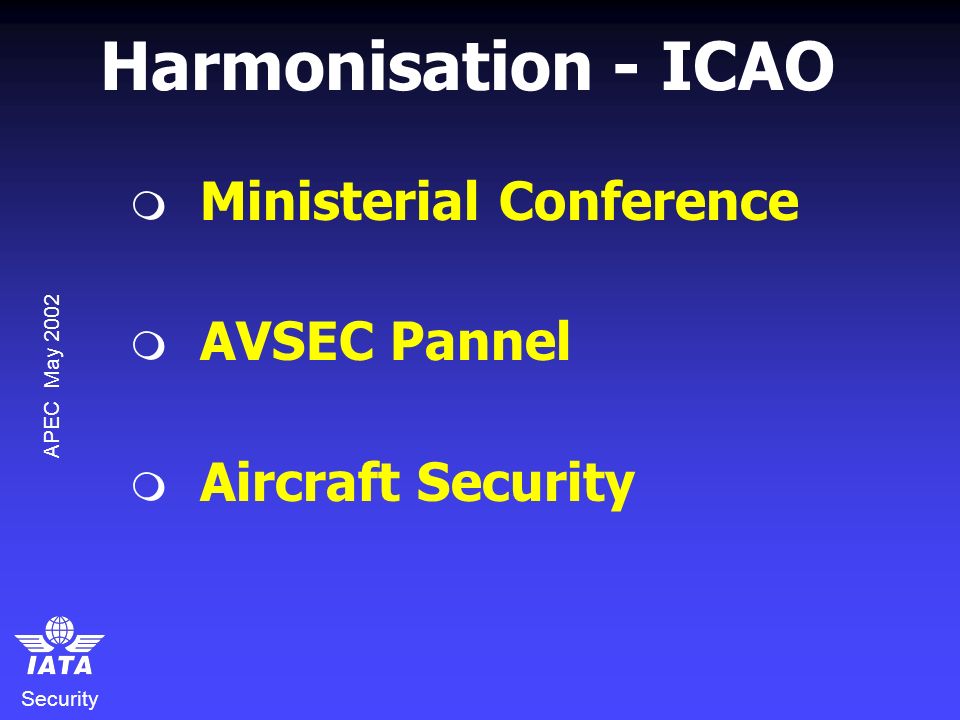 Harmonisation - ICAO

Ministerial Conference

AVSEC Pannel

Aircraft Security

APEC May 2002

IATA

Security